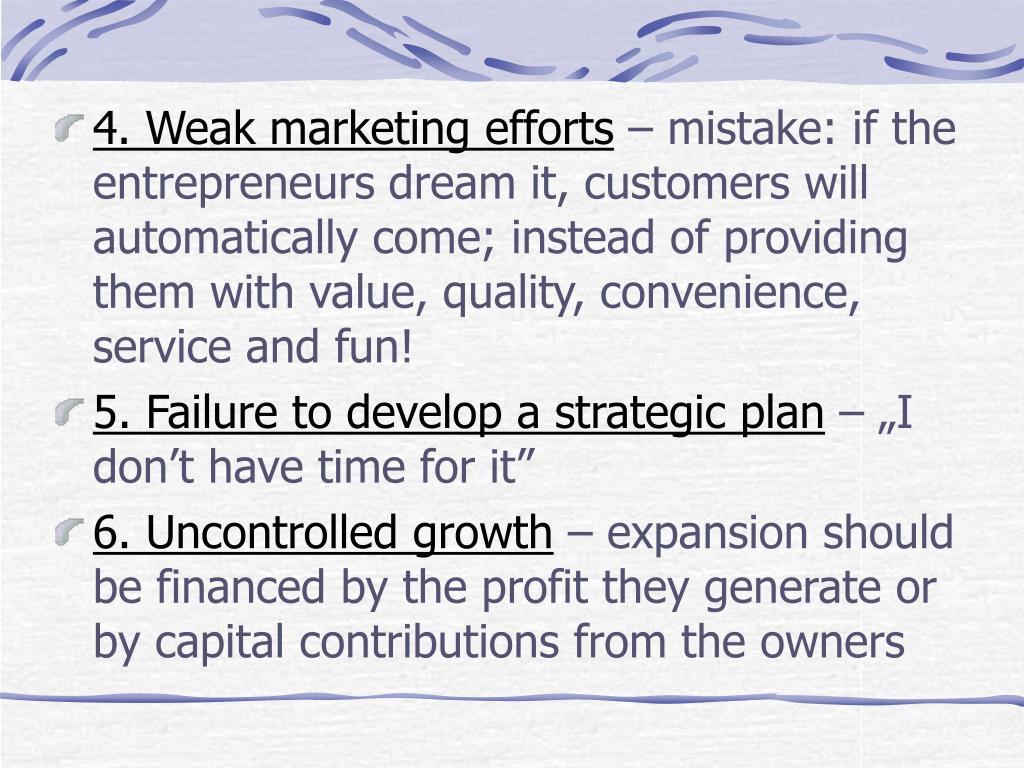 4. Weak marketing efforts – mistake: if the entrepreneurs dream it, customers will automatically come; instead of providing them with value, quality, convenience, service and fun!

5. Failure to develop a strategic plan – „I don’t have time for it”

6. Uncontrolled growth – expansion should be financed by the profit they generate or by capital contributions from the owners